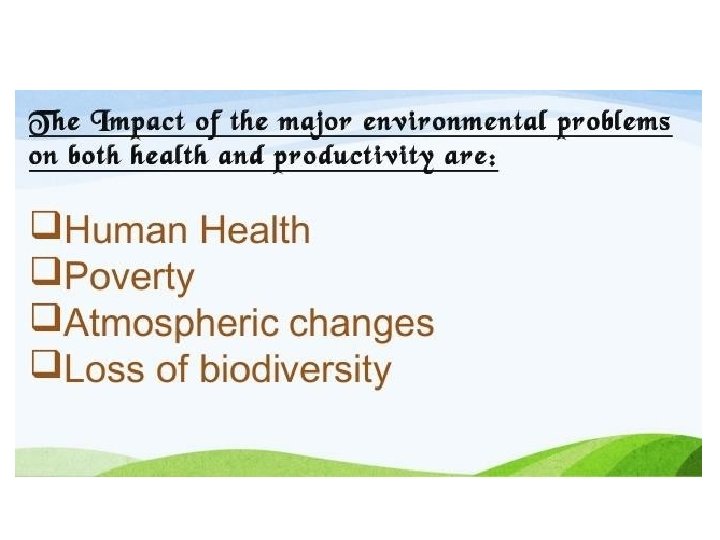 The Impact of the major environmental problems on both health and productivity are:

❑Human Health
❑Poverty
❑Atmospheric changes
❑Loss of biodiversity